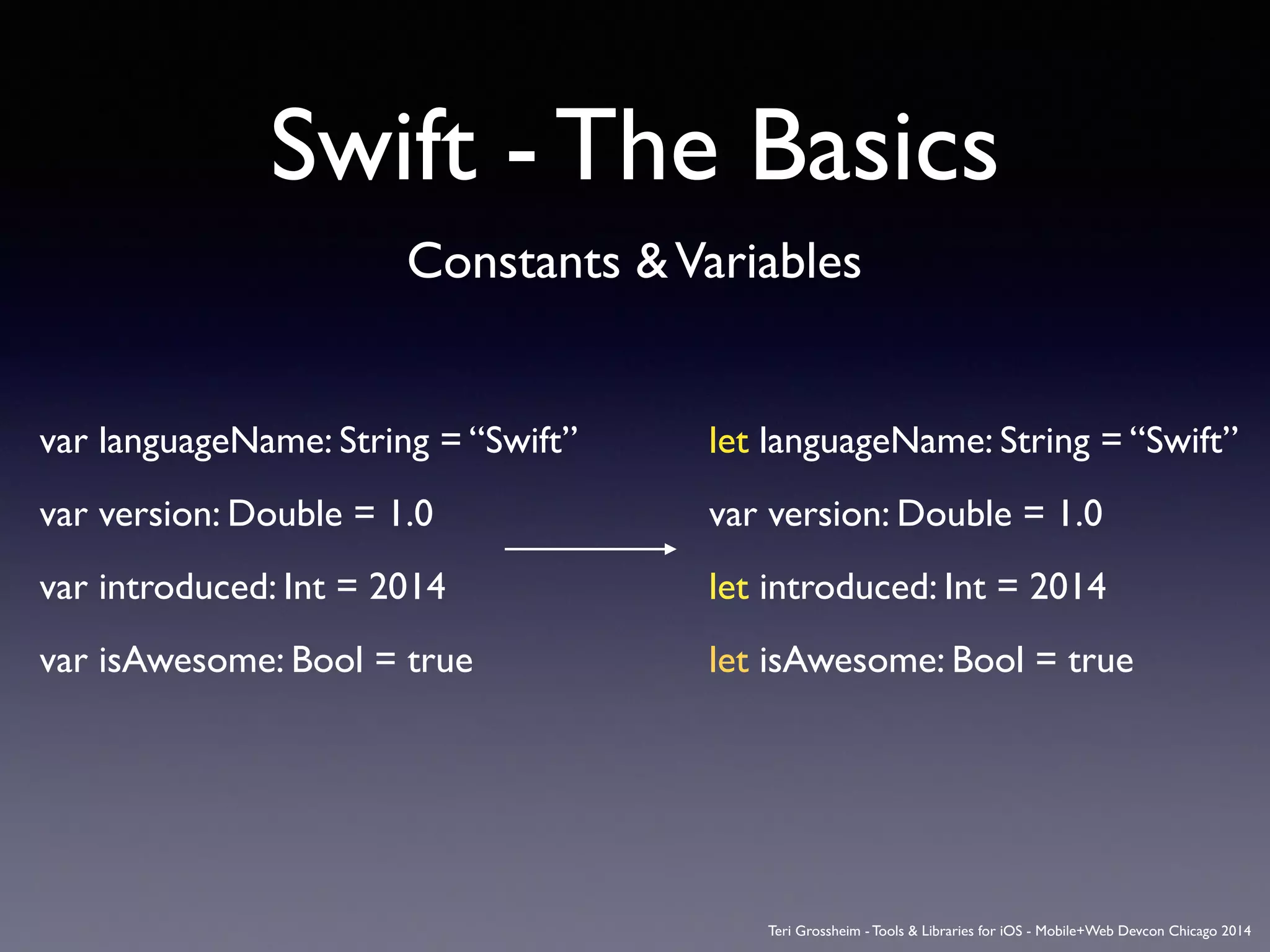 Swift - The Basics

Constants & Variables

var languageName: String = “Swift”

var version: Double = 1.0

var introduced: Int = 2014

var isAwesome: Bool = true

let languageName: String = “Swift”

var version: Double = 1.0

let introduced: Int = 2014

let isAwesome: Bool = true

Teri Grossheim - Tools & Libraries for iOS - Mobile+Web Devcon Chicago 2014